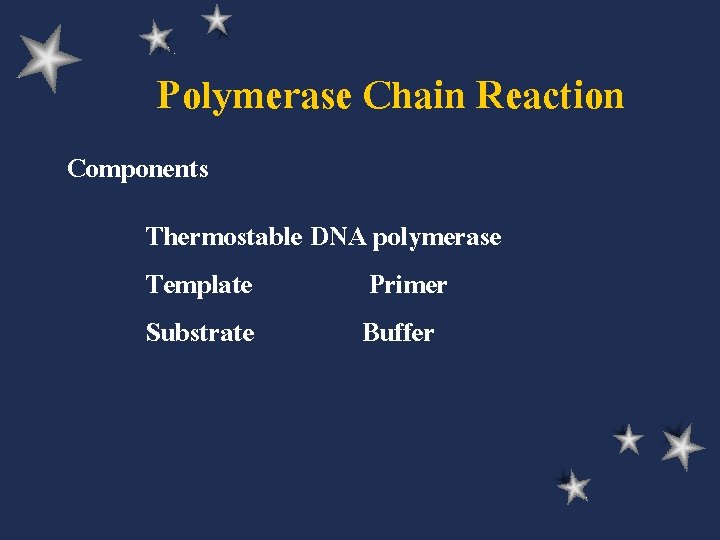 Polymerase Chain Reaction

Components

Thermostable DNA polymerase

Template Primer

Substrate Buffer